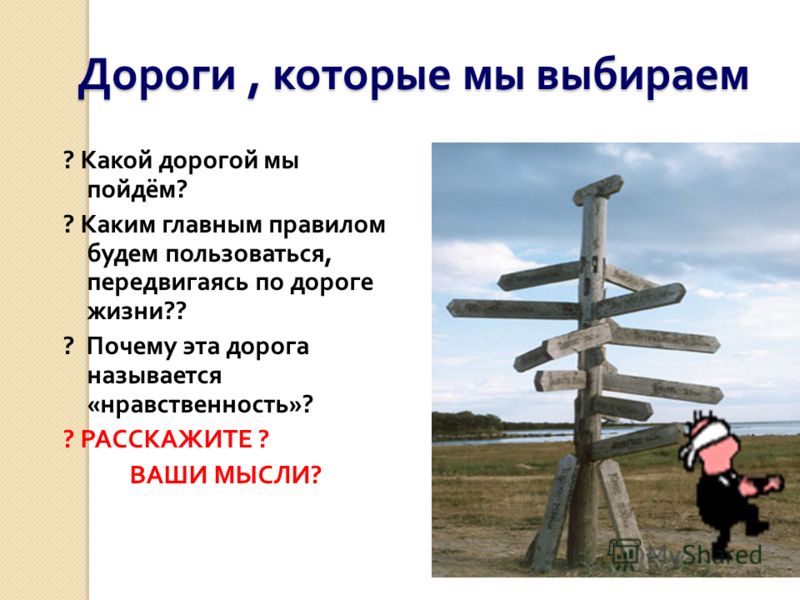 Дороги , которые мы выбираем

? Какой дорогой мы пойдём?

? Каким главным правилом будем пользоваться, передвигаясь по дороге жизни??

? Почему эта дорога называется «нравственность»?

? РАССКАЖИТЕ ?

ВАШИ МЫСЛИ?

MyShared